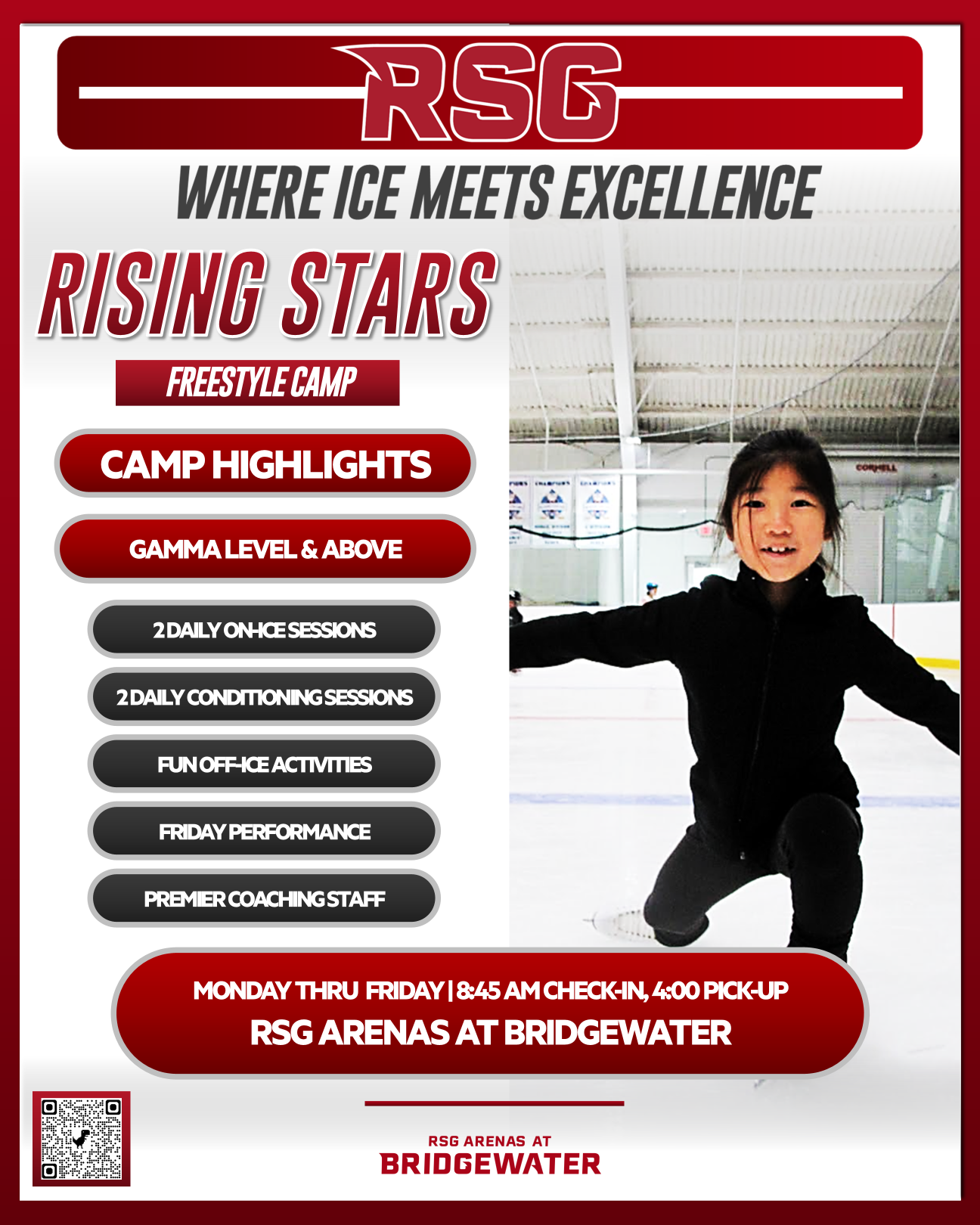 RSG

WHERE ICE MEETS EXCELLENCE

RISING STARS

FREESTYLE CAMP

CAMP HIGHLIGHTS

GAMMA LEVEL & ABOVE

2 DAILY ON-ICE SESSIONS

2 DAILY CONDITIONING SESSIONS

FUN OFF-ICE ACTIVITIES

FRIDAY PERFORMANCE

PREMIER COACHING STAFF

CORNELL

MONDAY THRU FRIDAY | 8:45 AM CHECK-IN, 4:00 PICK-UP
RSG ARENAS AT BRIDGEWATER

RSG ARENAS AT
BRIDGEWATER